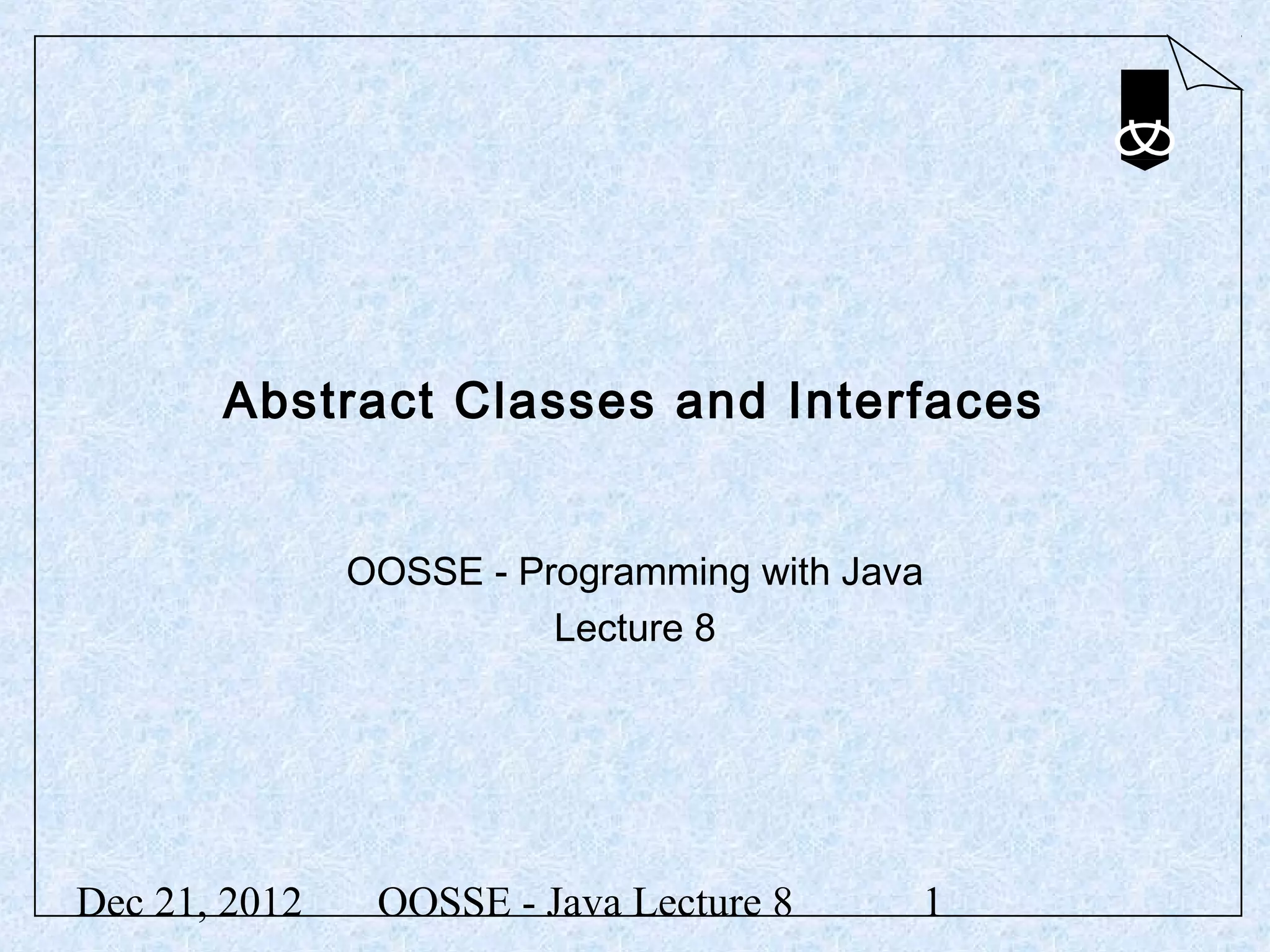 Abstract Classes and Interfaces

OOSSE - Programming with Java
Lecture 8

Dec 21, 2012 OOSSE - Java Lecture 8 1